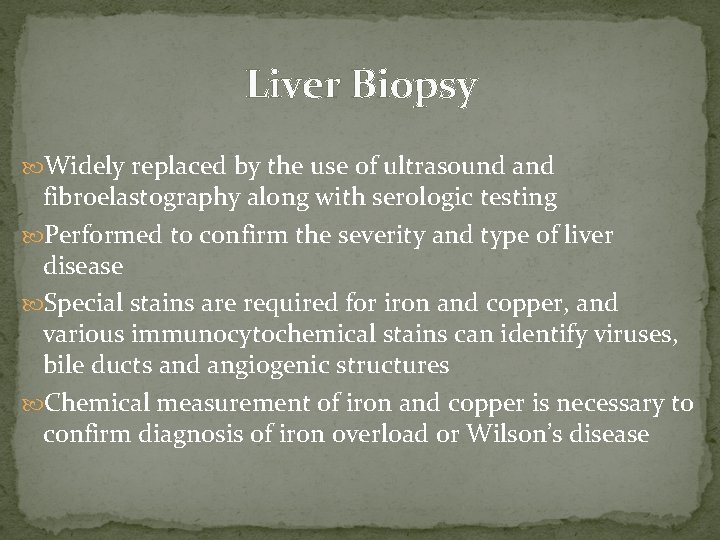 Liver Biopsy

Widely replaced by the use of ultrasound and fibroelastography along with serologic testing

Performed to confirm the severity and type of liver disease

Special stains are required for iron and copper, and various immunocytochemical stains can identify viruses, bile ducts and angiogenic structures

Chemical measurement of iron and copper is necessary to confirm diagnosis of iron overload or Wilson's disease